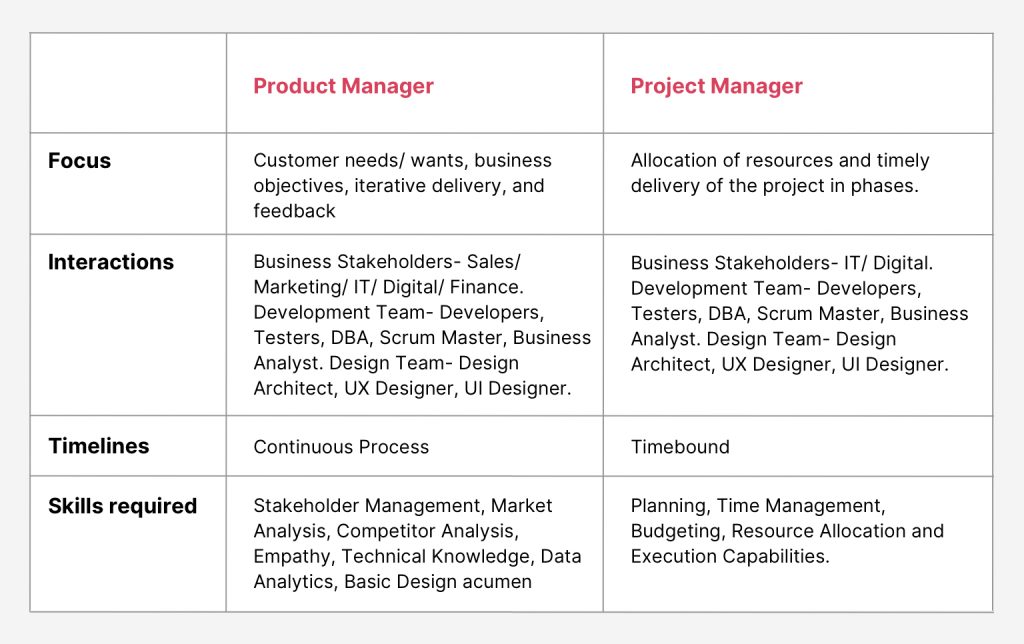 |  | Product Manager | Project Manager |
|---|---|---|
| Focus | Customer needs/ wants, business objectives, iterative delivery, and feedback | Allocation of resources and timely delivery of the project in phases. |
| Interactions | Business Stakeholders- Sales/ Marketing/ IT/ Digital/ Finance. Development Team- Developers, Testers, DBA, Scrum Master, Business Analyst. Design Team- Design Architect, UX Designer, UI Designer. | Business Stakeholders- IT/ Digital. Development Team- Developers, Testers, DBA, Scrum Master, Business Analyst. Design Team- Design Architect, UX Designer, UI Designer. |
| Timelines | Continuous Process | Timebound |
| Skills required | Stakeholder Management, Market Analysis, Competitor Analysis, Empathy, Technical Knowledge, Data Analytics, Basic Design acumen | Planning, Time Management, Budgeting, Resource Allocation and Execution Capabilities. |